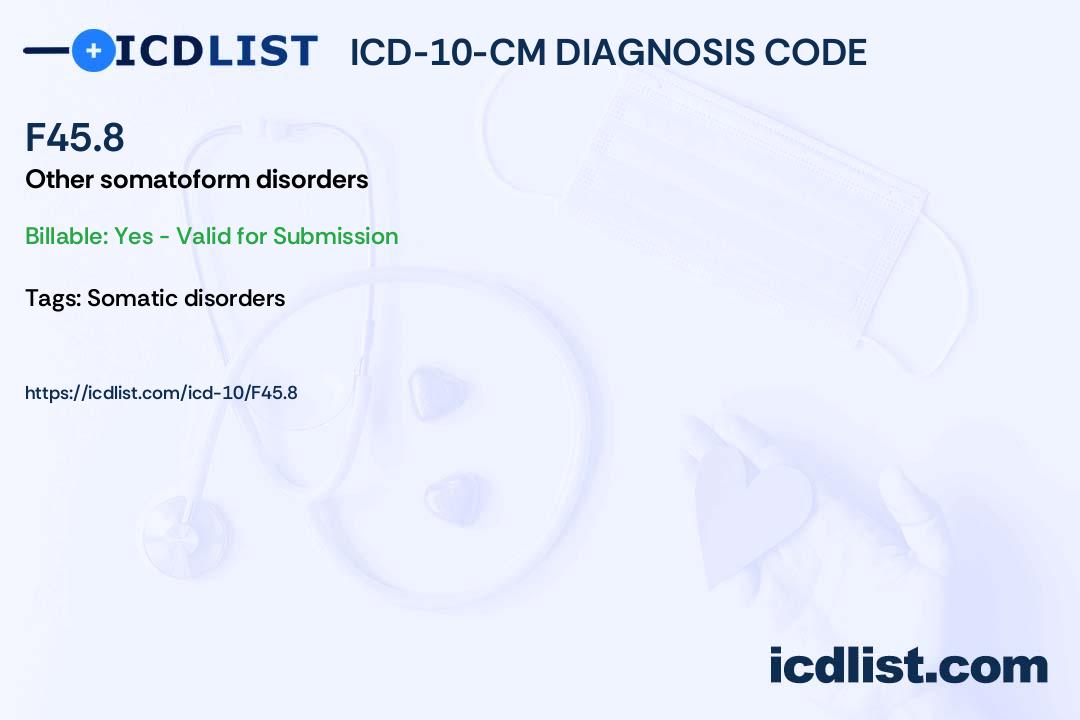 ICDLIST ICD-10-CM DIAGNOSIS CODE

F45.8

Other somatoform disorders

Billable: Yes - Valid for Submission

Tags: Somatic disorders

https://icdlist.com/icd-10/F45.8

icdlist.com